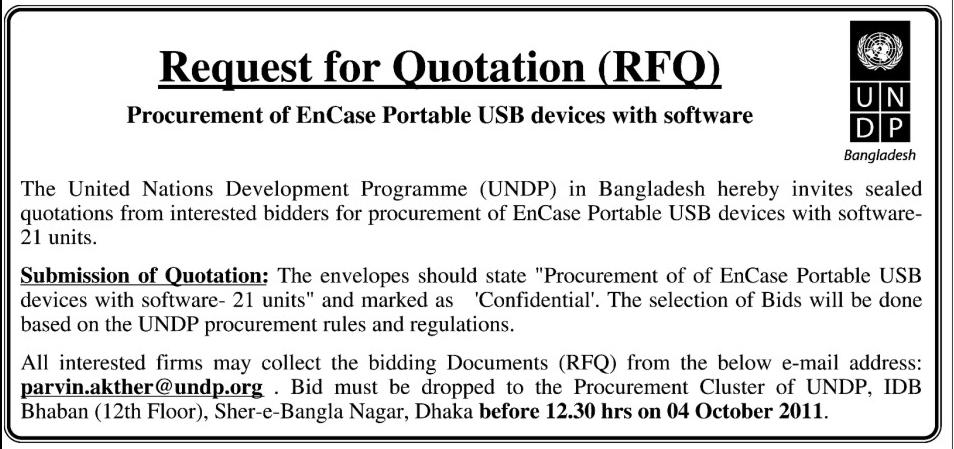 Request for Quotation (RFQ)

Procurement of EnCase Portable USB devices with software

U N
D P
Bangladesh

The United Nations Development Programme (UNDP) in Bangladesh hereby invites sealed quotations from interested bidders for procurement of EnCase Portable USB devices with software- 21 units.

Submission of Quotation: The envelopes should state "Procurement of of EnCase Portable USB devices with software- 21 units" and marked as 'Confidential'. The selection of Bids will be done based on the UNDP procurement rules and regulations.

All interested firms may collect the bidding Documents (RFQ) from the below e-mail address: parvin.akther@undp.org . Bid must be dropped to the Procurement Cluster of UNDP, IDB Bhaban (12th Floor), Sher-e-Bangla Nagar, Dhaka before 12.30 hrs on 04 October 2011.